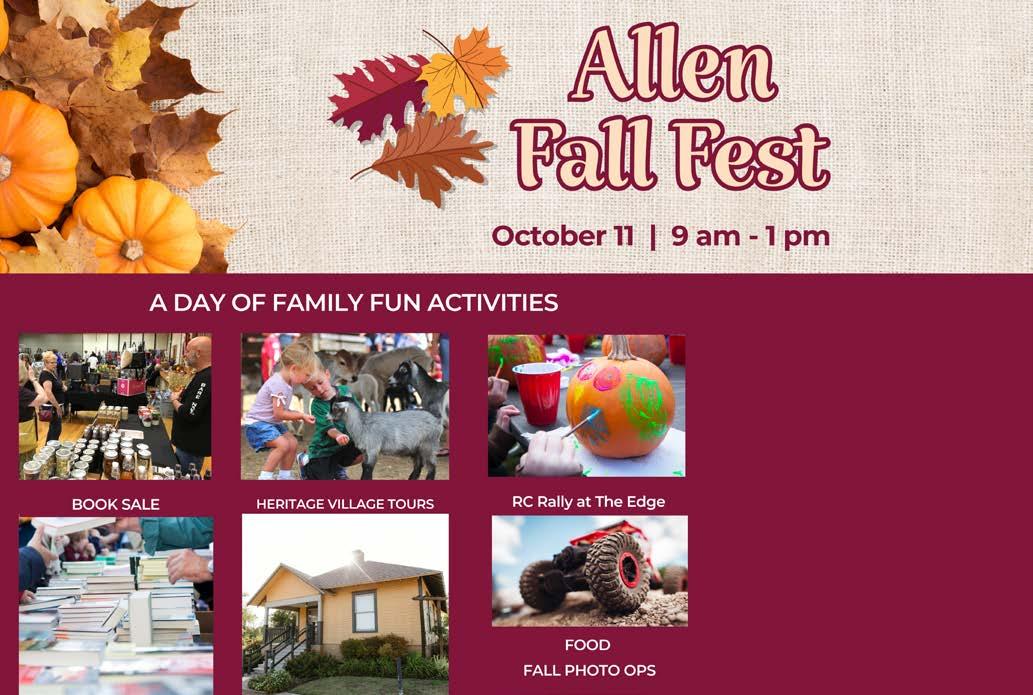 Allen Fall Fest

October 11 | 9 am - 1 pm

A DAY OF FAMILY FUN ACTIVITIES

BOOK SALE

HERITAGE VILLAGE TOURS

RC Rally at The Edge

FOOD

FALL PHOTO OPS